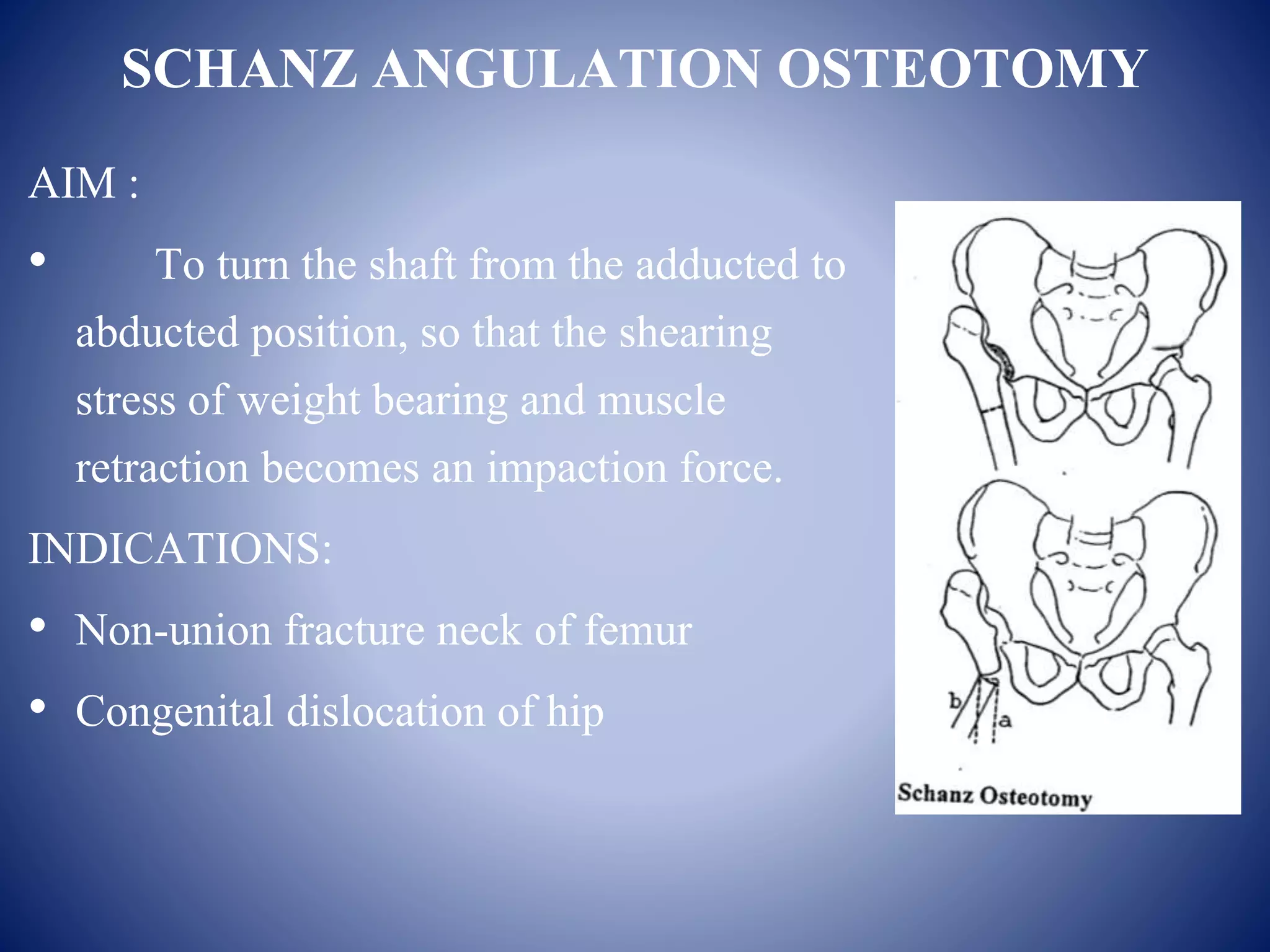 SCHANZ ANGULATION OSTEOTOMY

AIM :

• To turn the shaft from the adducted to abducted position, so that the shearing stress of weight bearing and muscle retraction becomes an impaction force.

INDICATIONS:

• Non-union fracture neck of femur
• Congenital dislocation of hip

b
a

Schanz Osteotomy